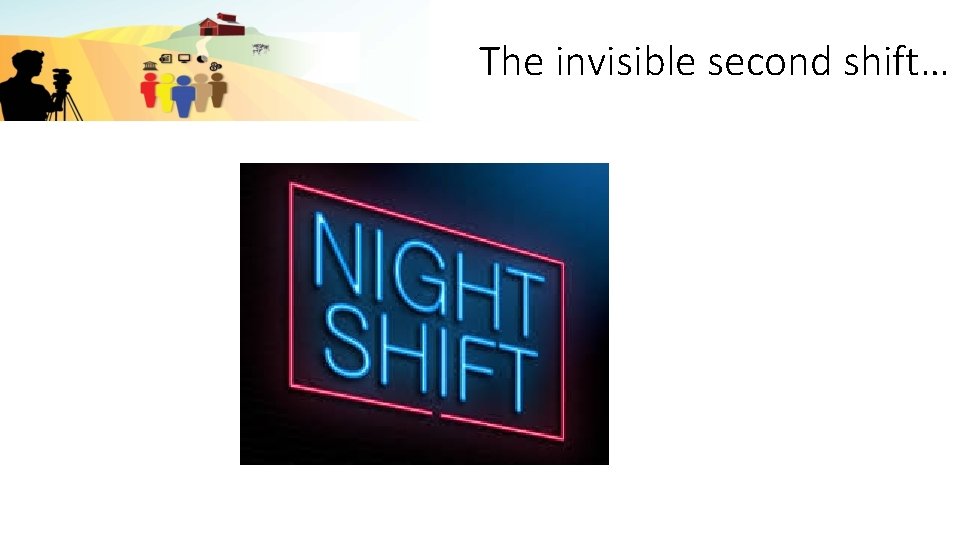 The invisible second shift…

NIGHT SHIFT